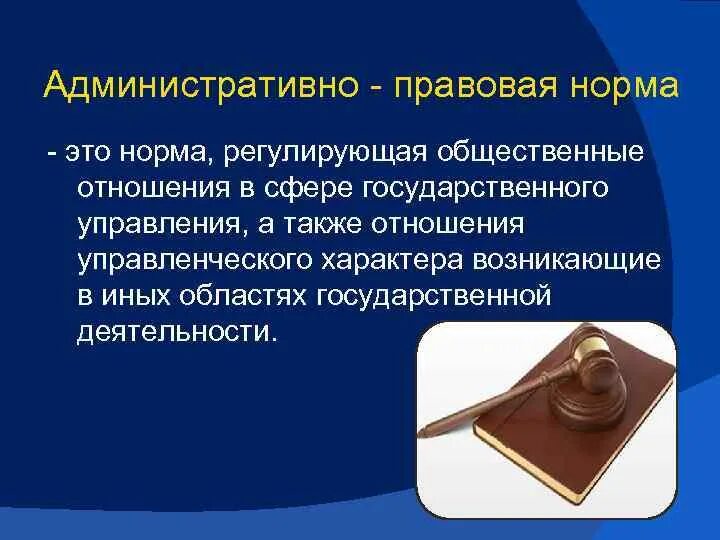 Административно - правовая норма

- это норма, регулирующая общественные отношения в сфере государственного управления, а также отношения управленческого характера возникающие в иных областях государственной деятельности.